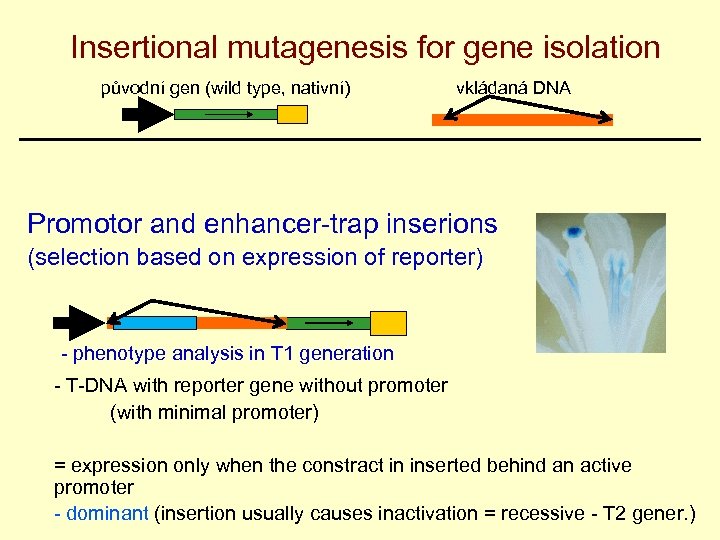 Insertional mutagenesis for gene isolation

původní gen (wild type, nativní)

vkládaná DNA

Promotor and enhancer-trap inserions
(selection based on expression of reporter)

- phenotype analysis in T1 generation

- T-DNA with reporter gene without promoter
(with minimal promoter)

= expression only when the constract in inserted behind an active promoter
- dominant (insertion usually causes inactivation = recessive - T2 gener.)